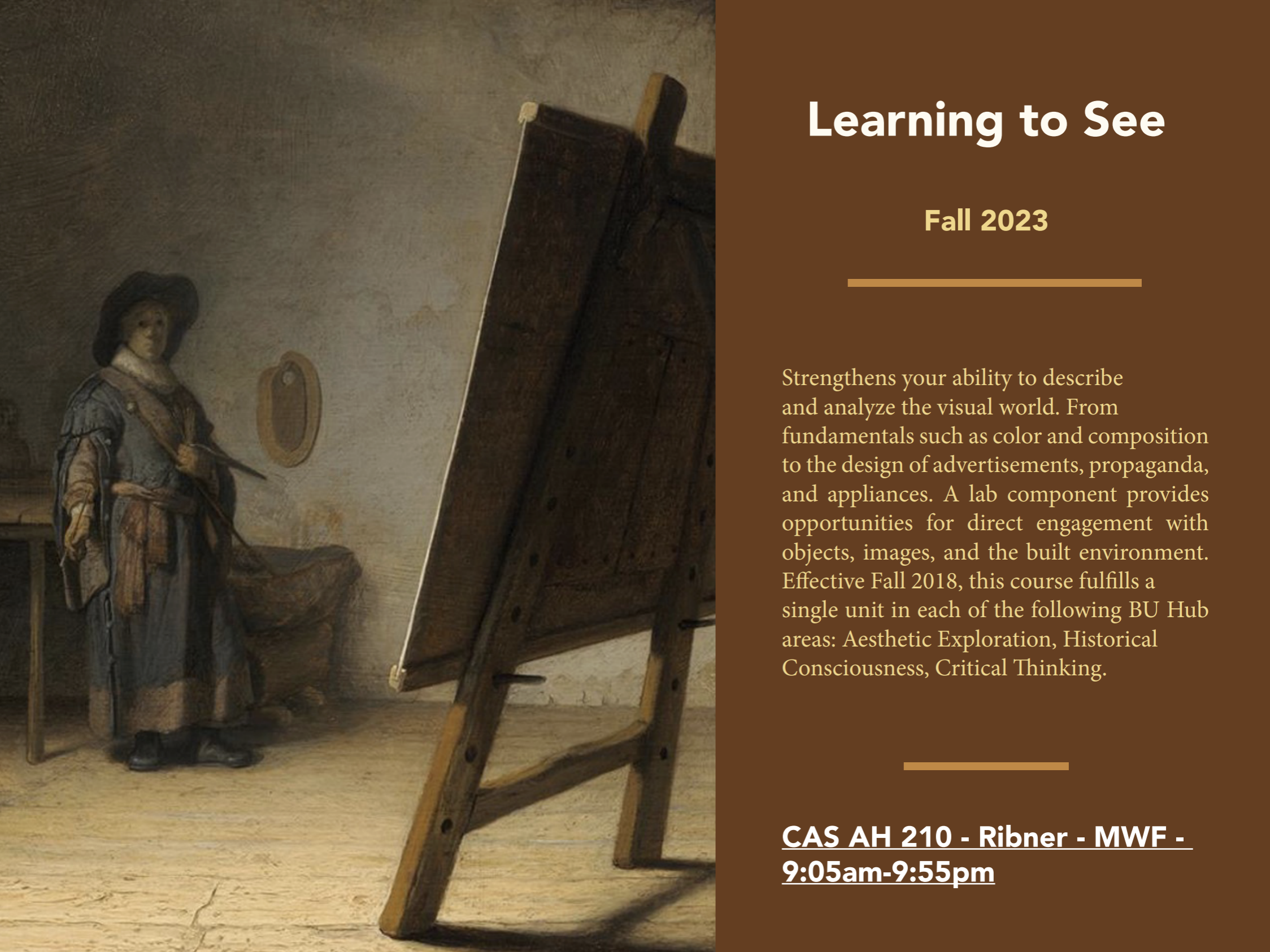 Learning to See

Fall 2023

Strengthens your ability to describe and analyze the visual world. From fundamentals such as color and composition to the design of advertisements, propaganda, and appliances. A lab component provides opportunities for direct engagement with objects, images, and the built environment. Effective Fall 2018, this course fulfills a single unit in each of the following BU Hub areas: Aesthetic Exploration, Historical Consciousness, Critical Thinking.

CAS AH 210 - Ribner - MWF - 9:05am-9:55pm